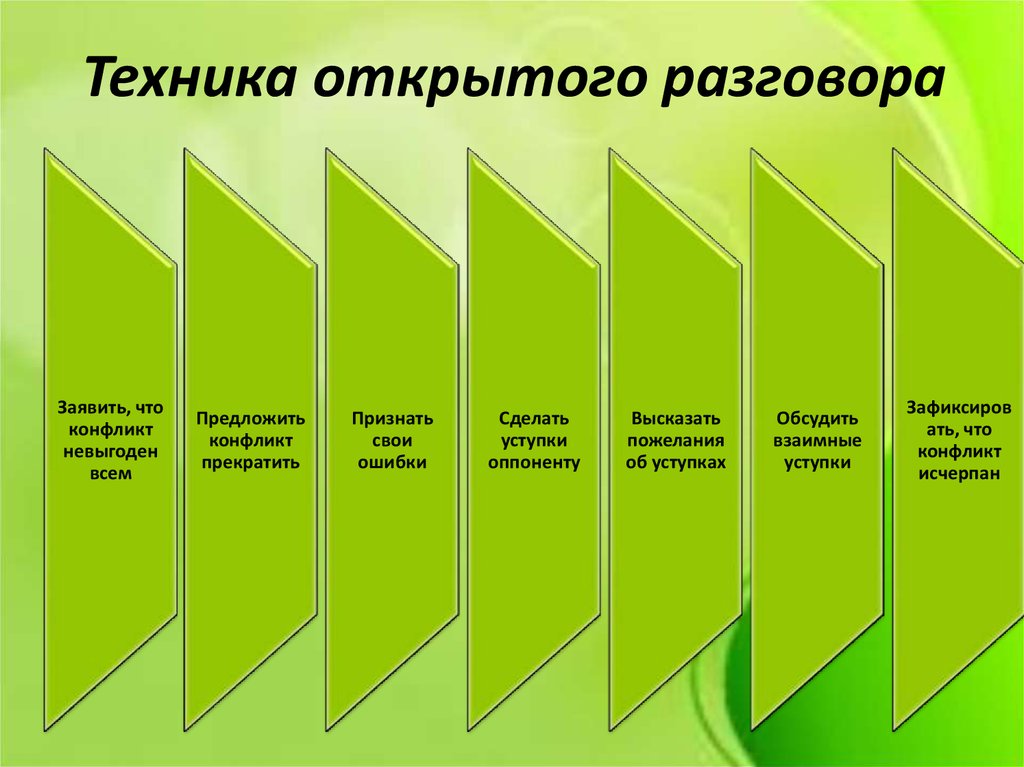 Техника открытого разговора

Заявить, что конфликт невыгоден всем

Предложить конфликт прекратить

Признать свои ошибки

Сделать уступки оппоненту

Высказать пожелания об уступках

Обсудить взаимные уступки

Зафиксировать, что конфликт исчерпан